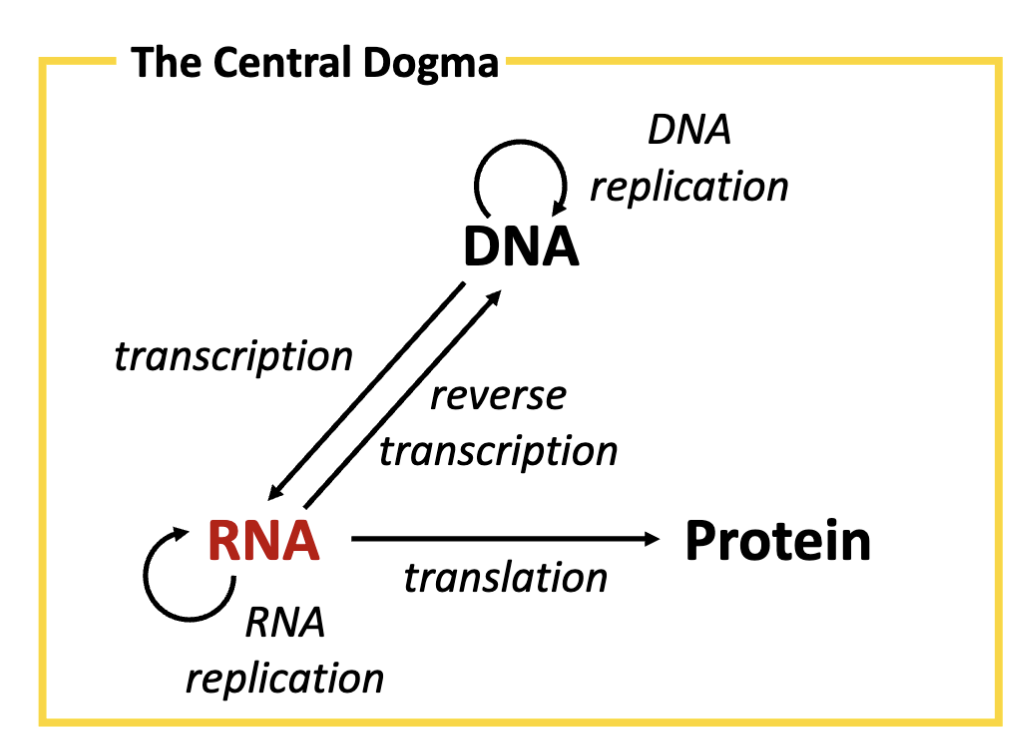 The Central Dogma

DNA replication

DNA

transcription

reverse transcription

RNA

translation

Protein

RNA replication